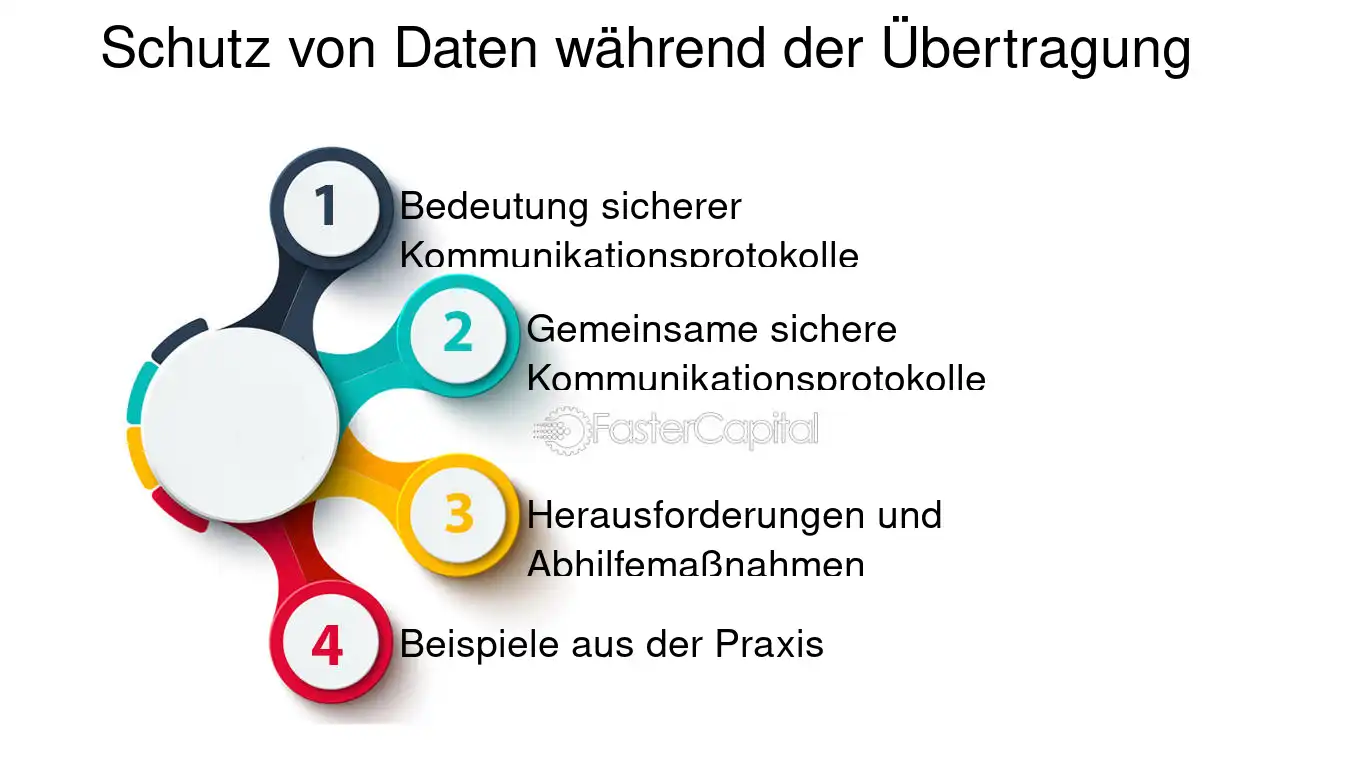 Schutz von Daten während der Übertragung

1
Bedeutung sicherer Kommunikationsprotokolle

2
Gemeinsame sichere Kommunikationsprotokolle

3
Herausforderungen und Abhilfemaßnahmen

4
Beispiele aus der Praxis

FasterCapital